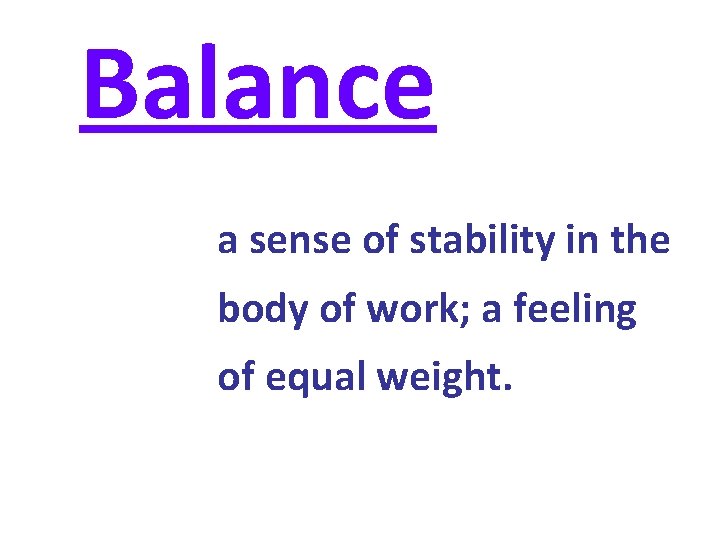 Balance

a sense of stability in the body of work; a feeling of equal weight.